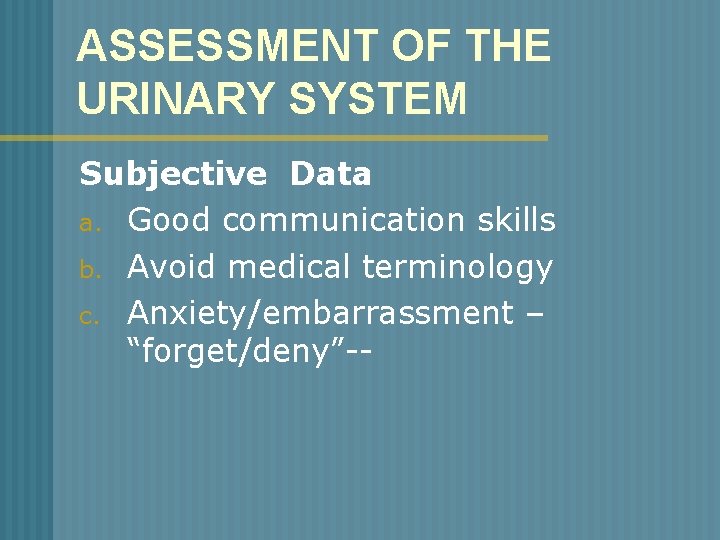 ASSESSMENT OF THE URINARY SYSTEM

Subjective Data

a. Good communication skills
b. Avoid medical terminology
c. Anxiety/embarrassment – “forget/deny”--